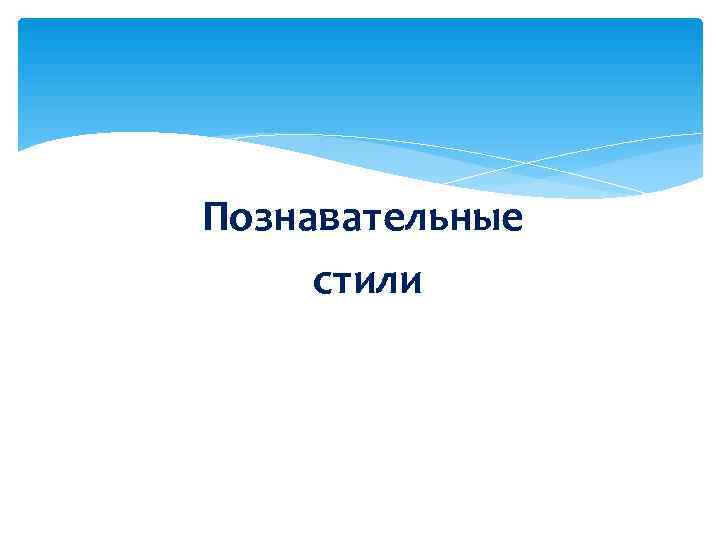 Познавательные стили